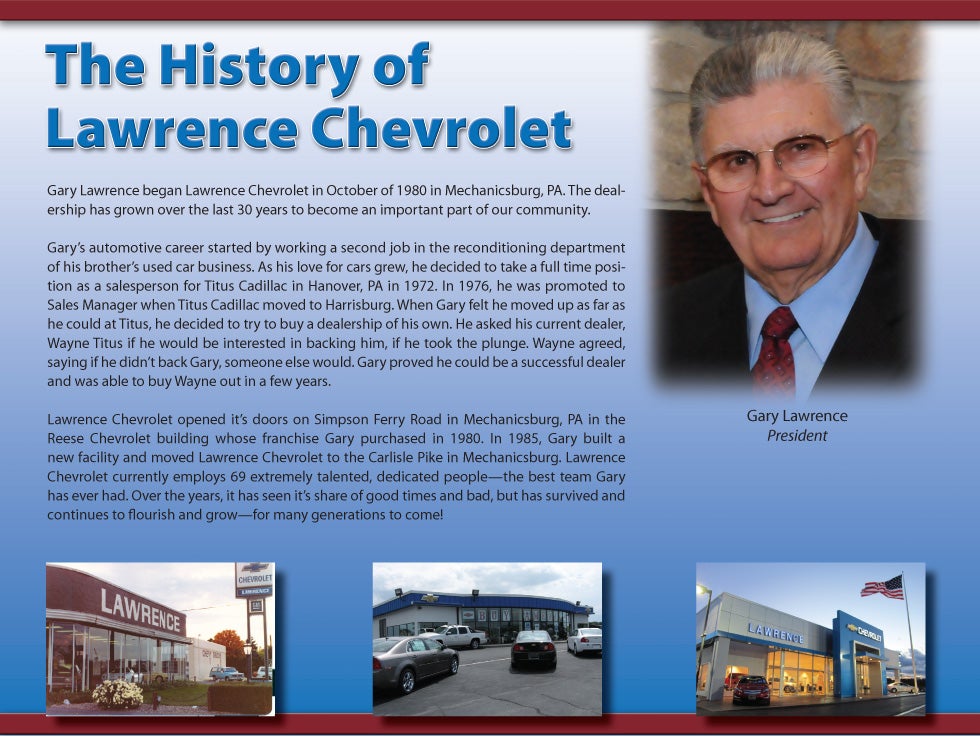 The History of Lawrence Chevrolet

Gary Lawrence began Lawrence Chevrolet in October of 1980 in Mechanicsburg, PA. The dealership has grown over the last 30 years to become an important part of our community.

Gary's automotive career started by working a second job in the reconditioning department of his brother's used car business. As his love for cars grew, he decided to take a full time position as a salesperson for Titus Cadillac in Hanover, PA in 1972. In 1976, he was promoted to Sales Manager when Titus Cadillac moved to Harrisburg. When Gary felt he moved up as far as he could at Titus, he decided to try to buy a dealership of his own. He asked his current dealer, Wayne Titus if he would be interested in backing him, if he took the plunge. Wayne agreed, saying if he didn't back Gary, someone else would. Gary proved he could be a successful dealer and was able to buy Wayne out in a few years.

Lawrence Chevrolet opened it's doors on Simpson Ferry Road in Mechanicsburg, PA in the Reese Chevrolet building whose franchise Gary purchased in 1980. In 1985, Gary built a new facility and moved Lawrence Chevrolet to the Carlisle Pike in Mechanicsburg. Lawrence Chevrolet currently employs 69 extremely talented, dedicated people—the best team Gary has ever had. Over the years, it has seen it's share of good times and bad, but has survived and continues to flourish and grow—for many generations to come!

Gary Lawrence
President

LAWRENCE
CHEVROLET
LAWRENCE

LAWRENCE
CHEVROLET